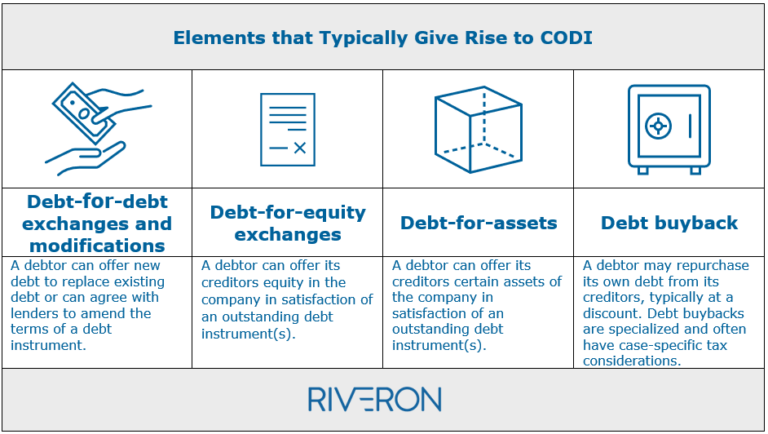 Elements that Typically Give Rise to CODI

| Debt-for-debt exchanges and modifications | Debt-for-equity exchanges | Debt-for-assets | Debt buyback |
|---|---|---|---|
| A debtor can offer new debt to replace existing debt or can agree with lenders to amend the terms of a debt instrument. | A debtor can offer its creditors equity in the company in satisfaction of an outstanding debt instrument(s). | A debtor can offer its creditors certain assets of the company in satisfaction of an outstanding debt instrument(s). | A debtor may repurchase its own debt from its creditors, typically at a discount. Debt buybacks are specialized and often have case-specific tax considerations. |

RIVERON